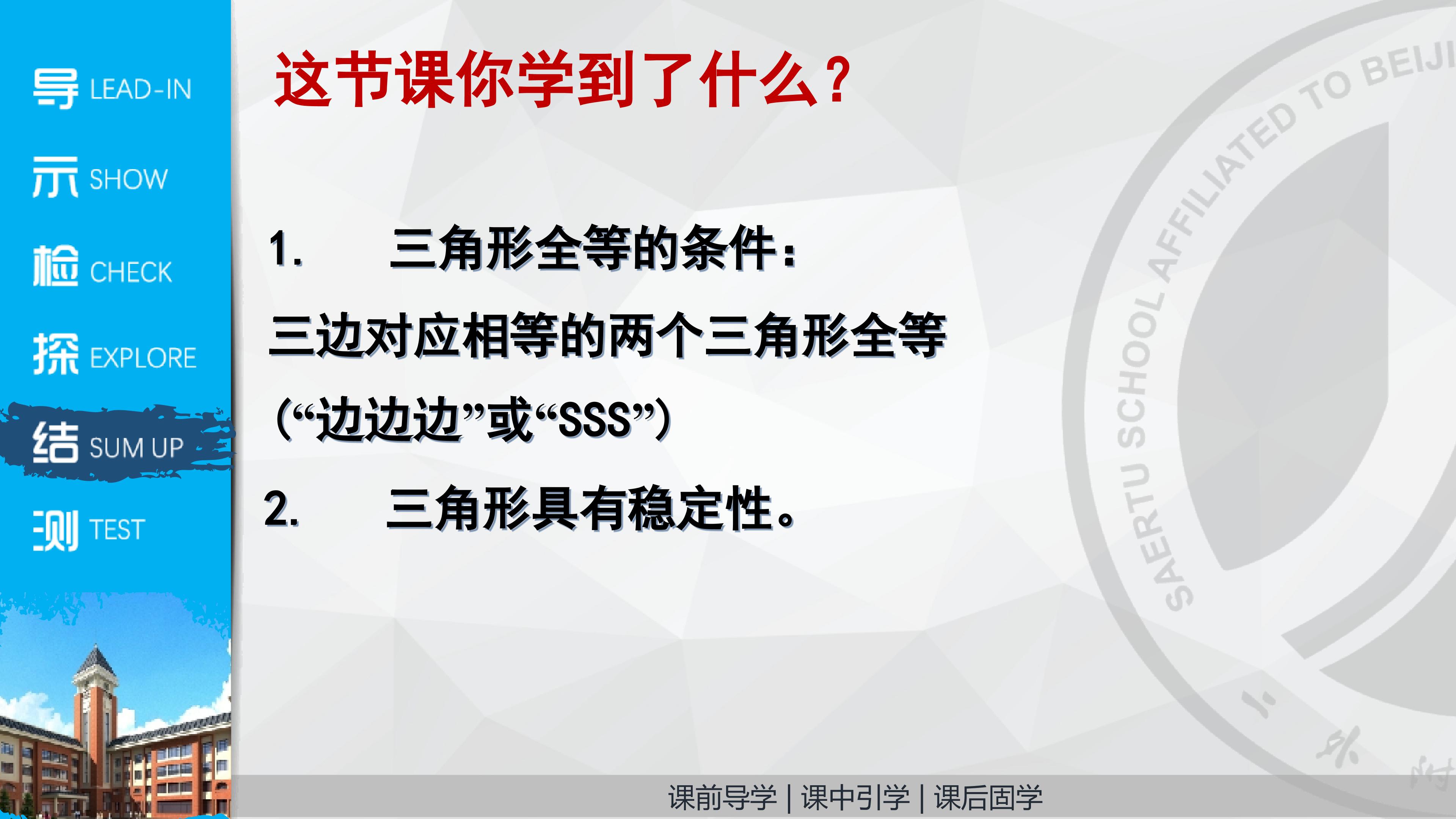 导 LEAD-IN
示 SHOW
检 CHECK
探 EXPLORE
结 SUM UP
测 TEST

这节课你学到了什么?

1. 三角形全等的条件:
三边对应相等的两个三角形全等
(“边边边”或“SSS”)

2. 三角形具有稳定性。

SAERTU SCHOOL AFFILIATED TO BEIJI

课前导学 | 课中引学 | 课后固学